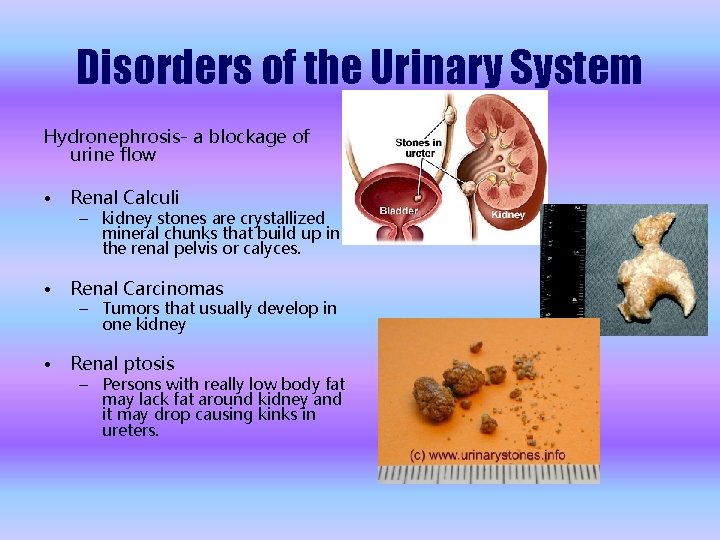 Disorders of the Urinary System

Hydronephrosis- a blockage of urine flow

• Renal Calculi
– kidney stones are crystallized mineral chunks that build up in the renal pelvis or calyces.

• Renal Carcinomas
– Tumors that usually develop in one kidney

• Renal ptosis
– Persons with really low body fat may lack fat around kidney and it may drop causing kinks in ureters.

Stones in ureter

Bladder

Kidney

(c) www.urinarystones.info